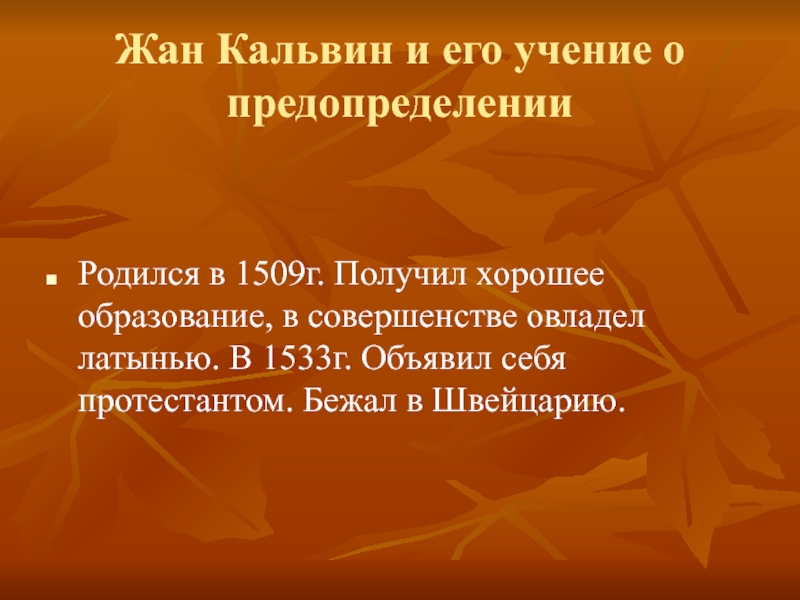 Жан Кальвин и его учение о предопределении

Родился в 1509г. Получил хорошее образование, в совершенстве овладел латынью. В 1533г. Объявил себя протестантом. Бежал в Швейцарию.